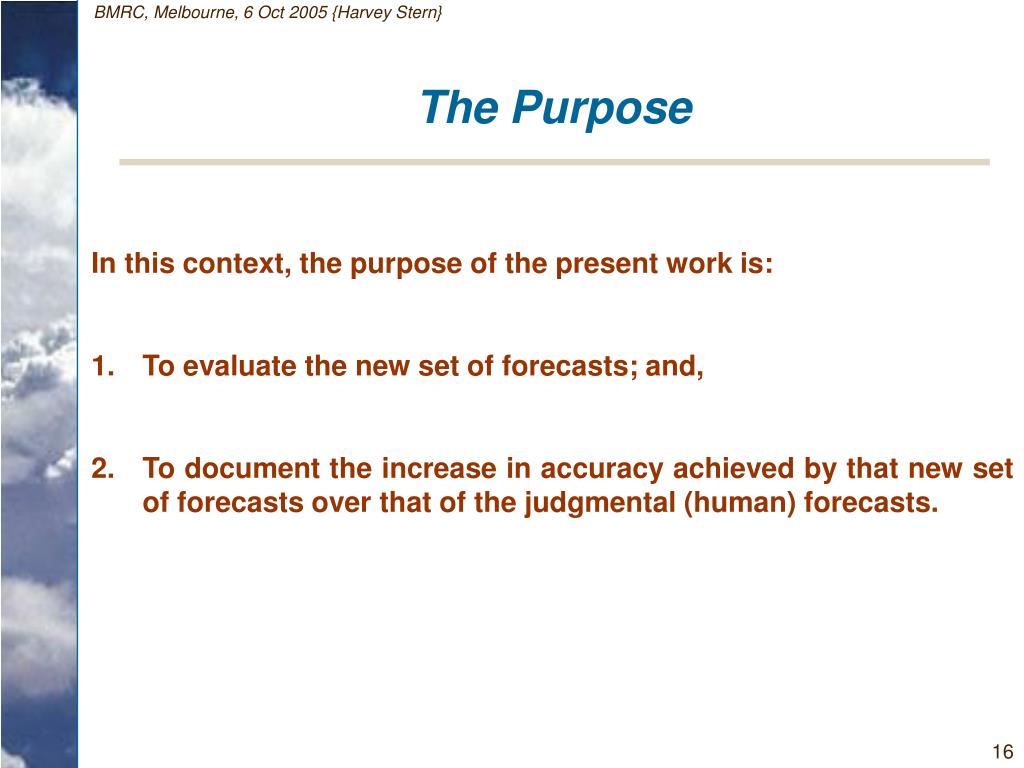 BMRC, Melbourne, 6 Oct 2005 {Harvey Stern}

The Purpose

In this context, the purpose of the present work is:

1. To evaluate the new set of forecasts; and,

2. To document the increase in accuracy achieved by that new set of forecasts over that of the judgmental (human) forecasts.

16